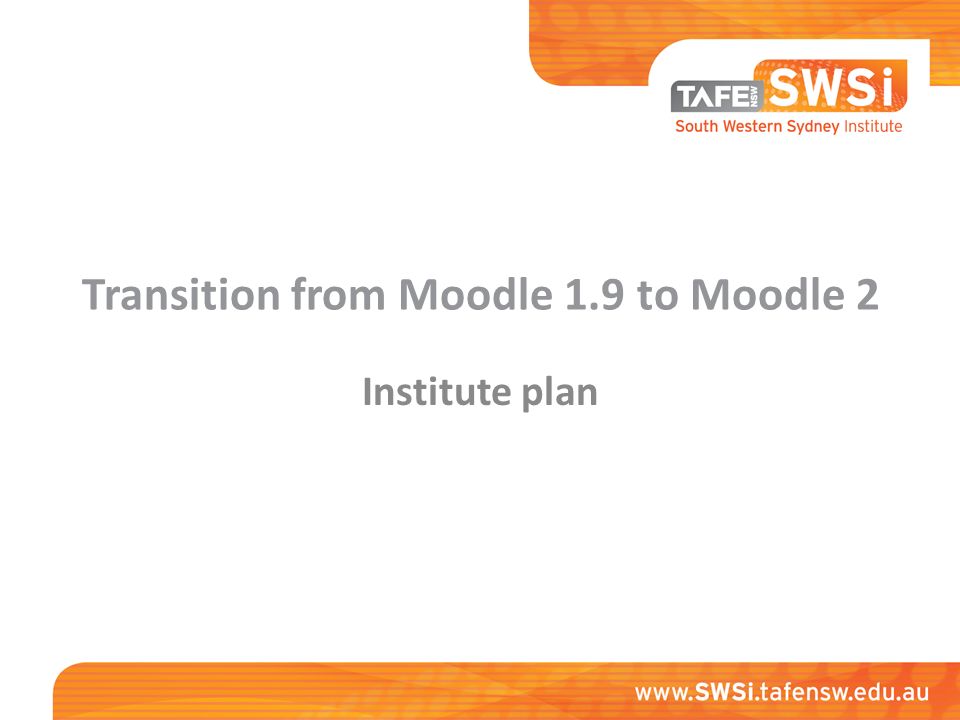 TAFE NSW SWSi
South Western Sydney Institute

Transition from Moodle 1.9 to Moodle 2

Institute plan

www.SWSi.tafensw.edu.au